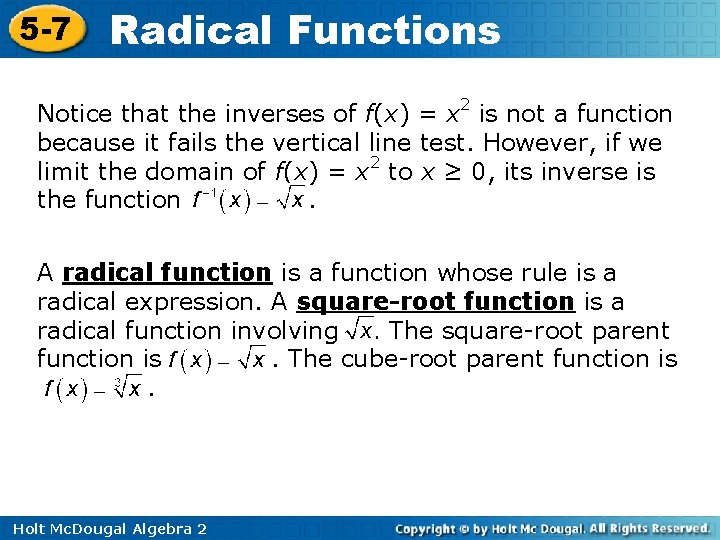 5-7 Radical Functions

Notice that the inverses of $f(x) = x^2$ is not a function because it fails the vertical line test. However, if we limit the domain of $f(x) = x^2$ to $x \geq 0$, its inverse is the function $f^{-1}(x) - \sqrt{x}$.

A radical function is a function whose rule is a radical expression. A square-root function is a radical function involving $\sqrt{x}$. The square-root parent function is $f(x) - \sqrt{x}$. The cube-root parent function is $f(x) - \sqrt[3]{x}$.

Holt McDougal Algebra 2

Copyright © by Holt Mc Dougal. All Rights Reserved.